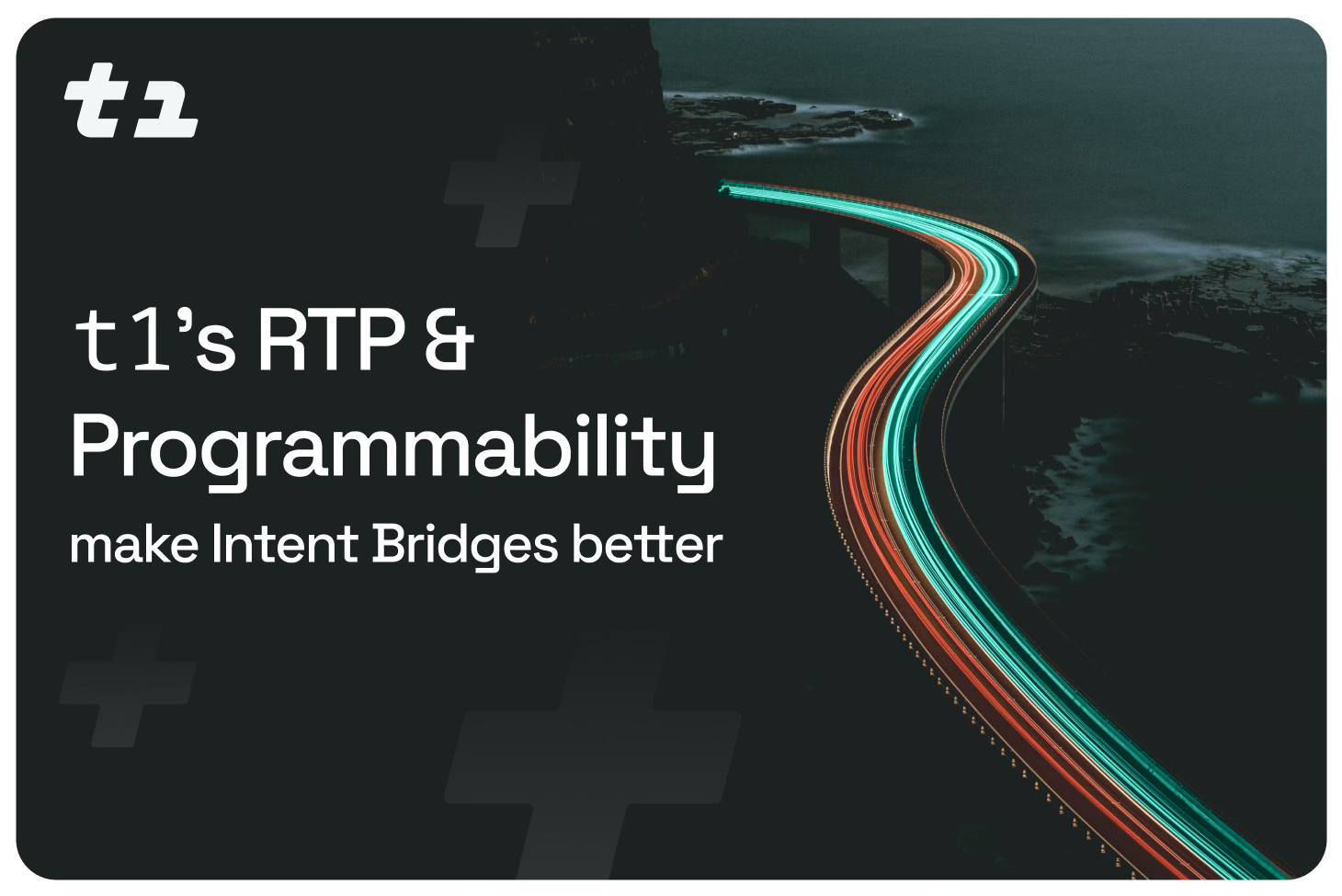 t1

t1's RTP & Programmability
make Intent Bridges better